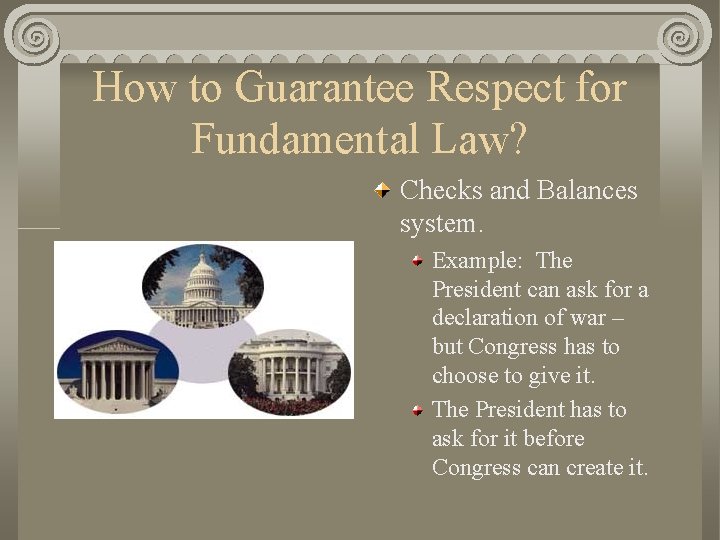 How to Guarantee Respect for Fundamental Law?

Checks and Balances system.

Example: The President can ask for a declaration of war – but Congress has to choose to give it.

The President has to ask for it before Congress can create it.